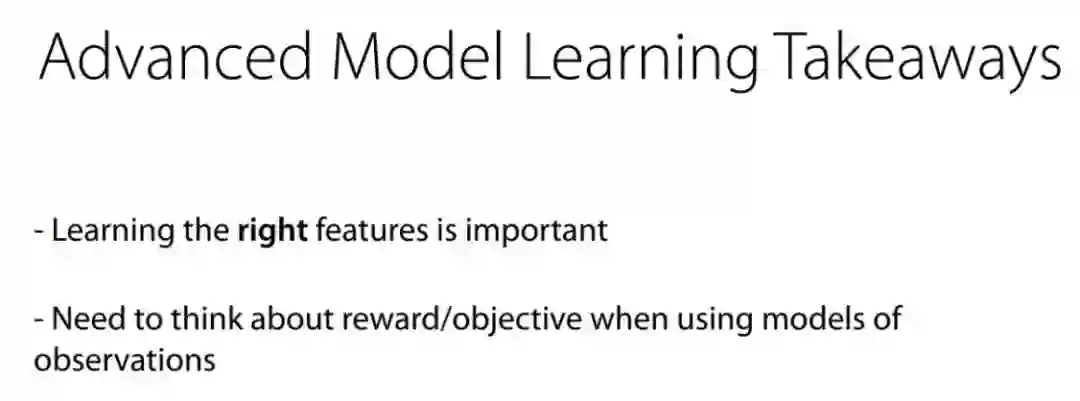 Advanced Model Learning Takeaways

- Learning the right features is important

- Need to think about reward/objective when using models of observations